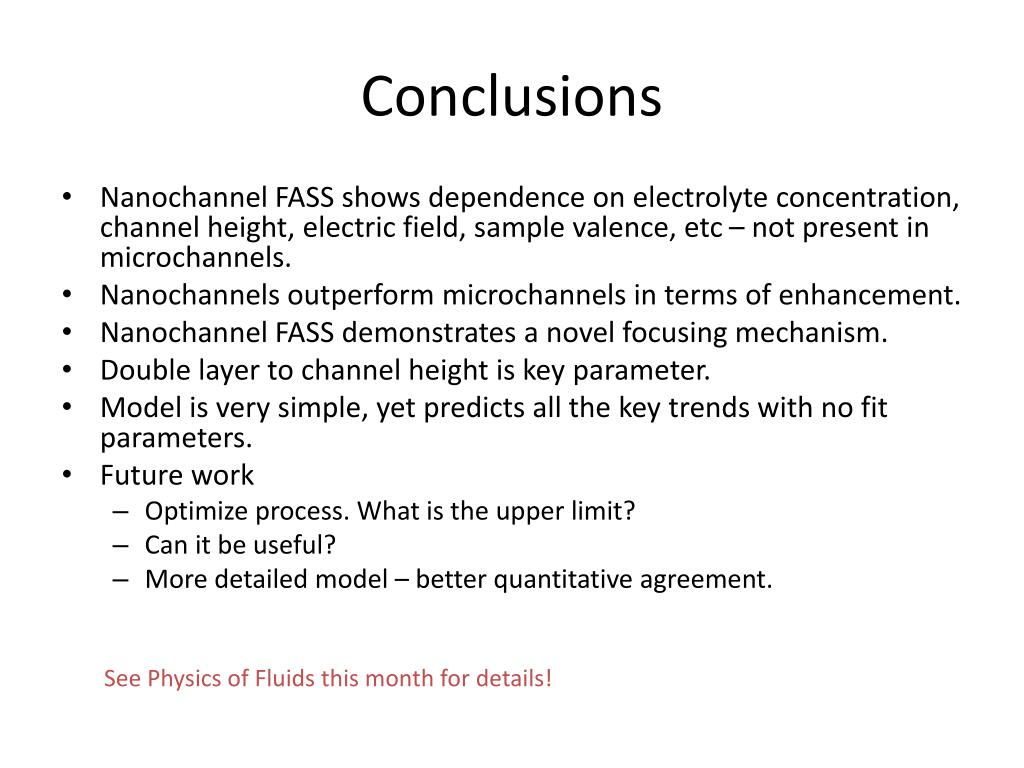 Conclusions

• Nanochannel FASS shows dependence on electrolyte concentration, channel height, electric field, sample valence, etc – not present in microchannels.
• Nanochannels outperform microchannels in terms of enhancement.
• Nanochannel FASS demonstrates a novel focusing mechanism.
• Double layer to channel height is key parameter.
• Model is very simple, yet predicts all the key trends with no fit parameters.
• Future work
– Optimize process. What is the upper limit?
– Can it be useful?
– More detailed model – better quantitative agreement.

See Physics of Fluids this month for details!